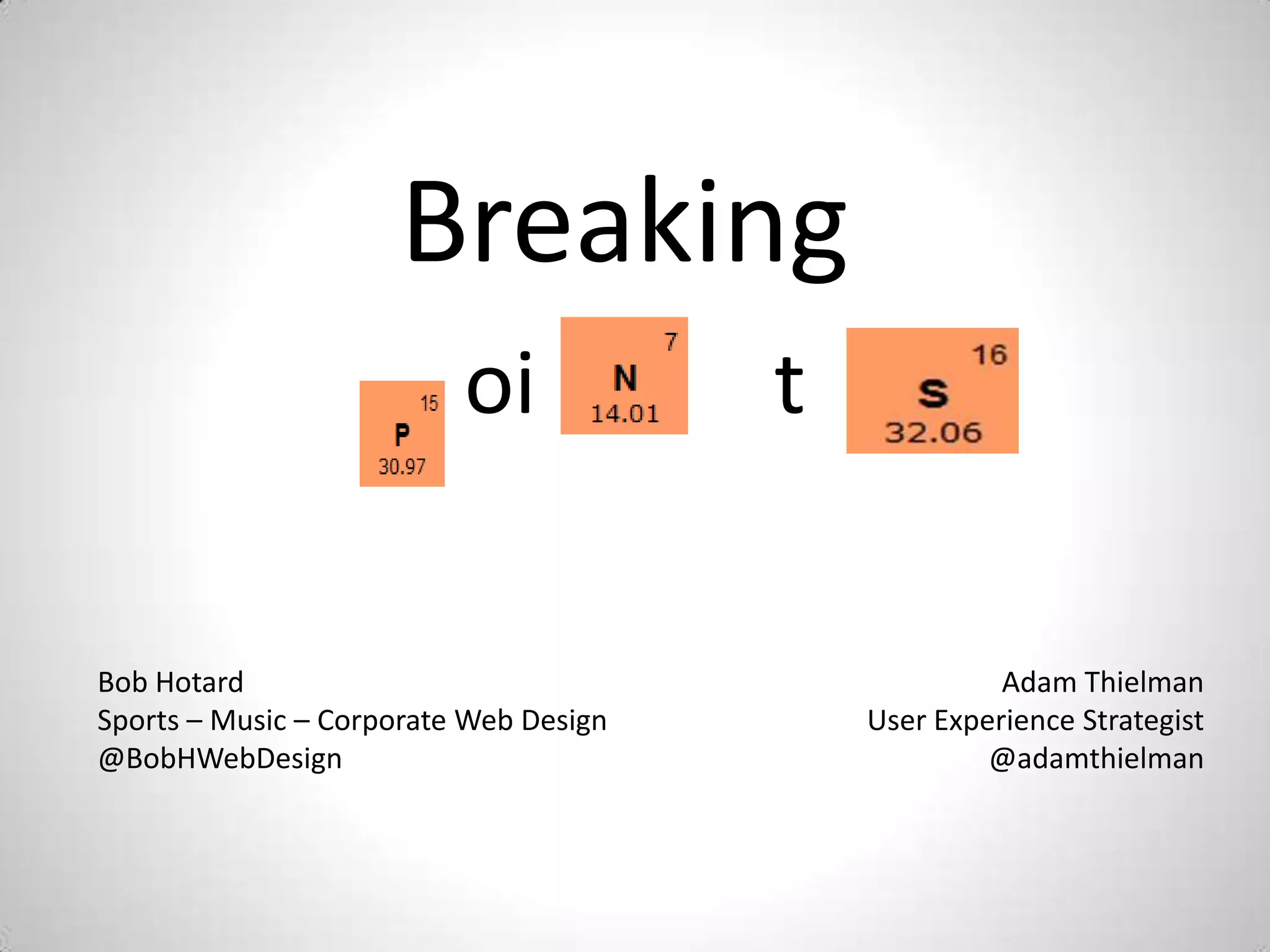 Breaking

15
P
30.97
oi
7
N
14.01
t
16
S
32.06

Bob Hotard
Sports – Music – Corporate Web Design
@BobHWebDesign

Adam Thielman
User Experience Strategist
@adamthielman